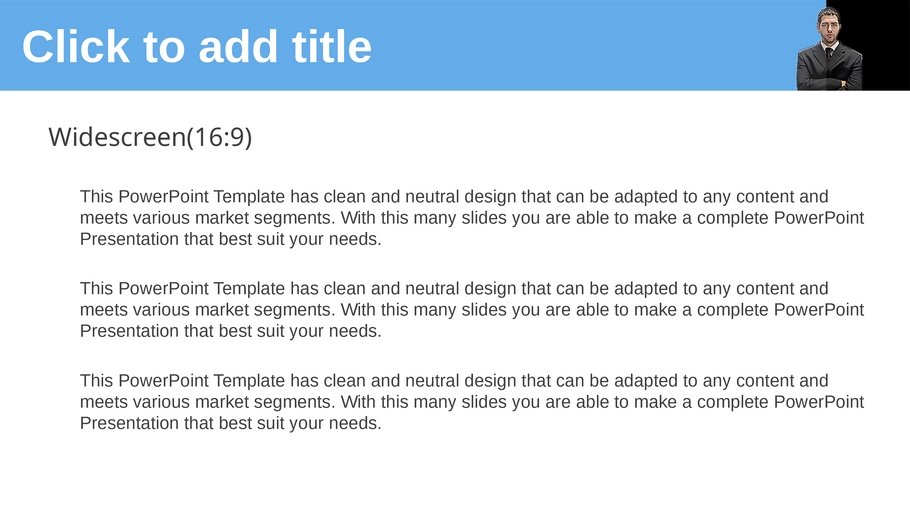 Click to add title

Widescreen(16:9)

This PowerPoint Template has clean and neutral design that can be adapted to any content and meets various market segments. With this many slides you are able to make a complete PowerPoint Presentation that best suit your needs.

This PowerPoint Template has clean and neutral design that can be adapted to any content and meets various market segments. With this many slides you are able to make a complete PowerPoint Presentation that best suit your needs.

This PowerPoint Template has clean and neutral design that can be adapted to any content and meets various market segments. With this many slides you are able to make a complete PowerPoint Presentation that best suit your needs.